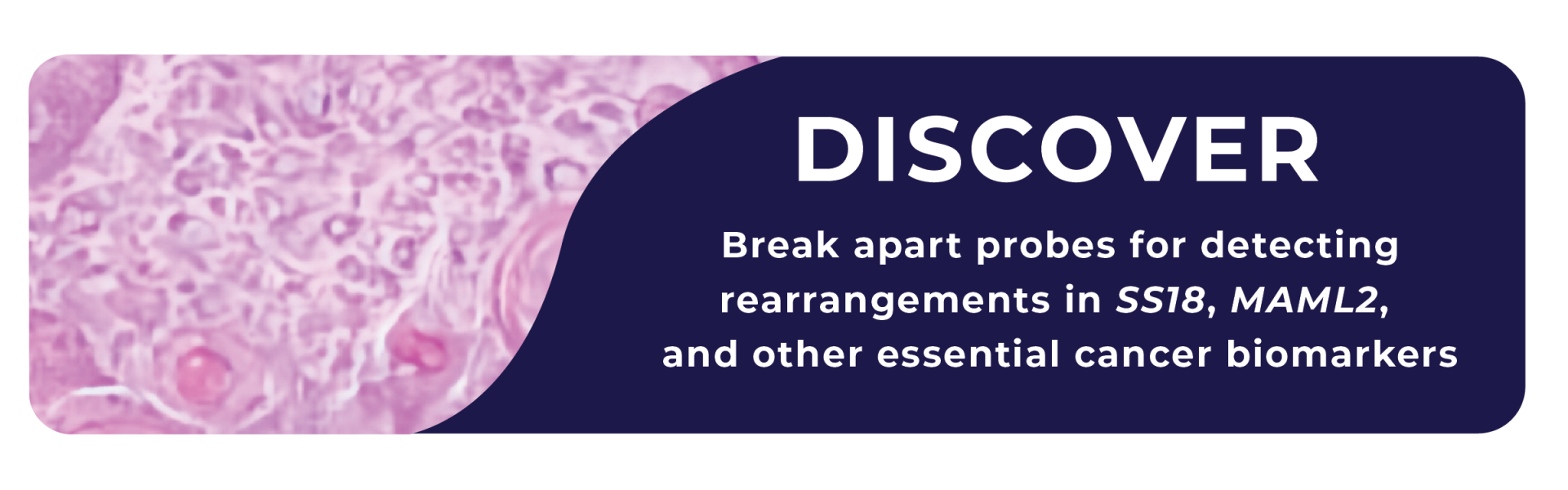 DISCOVER

Break apart probes for detecting rearrangements in SS18, MAML2, and other essential cancer biomarkers